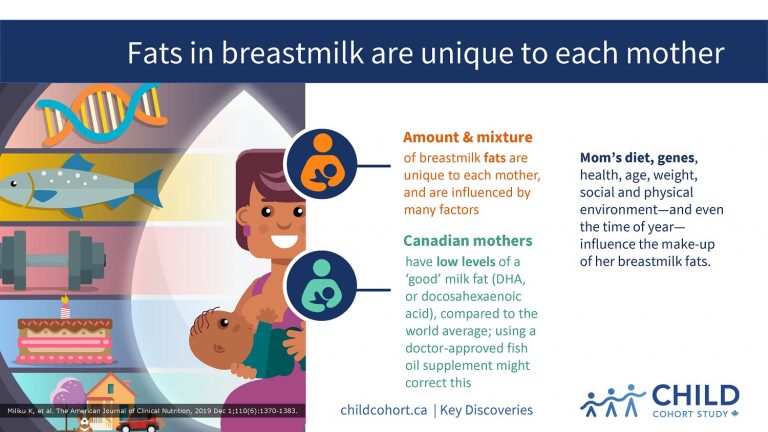 Fats in breastmilk are unique to each mother

Amount & mixture of breastmilk fats are unique to each mother, and are influenced by many factors

Canadian mothers have low levels of a 'good' milk fat (DHA, or docosahexaenoic acid), compared to the world average; using a doctor-approved fish oil supplement might correct this

Mom's diet, genes, health, age, weight, social and physical environment—and even the time of year—influence the make-up of her breastmilk fats.

Miliku K, et al. The American Journal of Clinical Nutrition, 2019 Dec 1;110(6):1370-1383.

childcohort.ca | Key Discoveries

CHILD COHORT STUDY